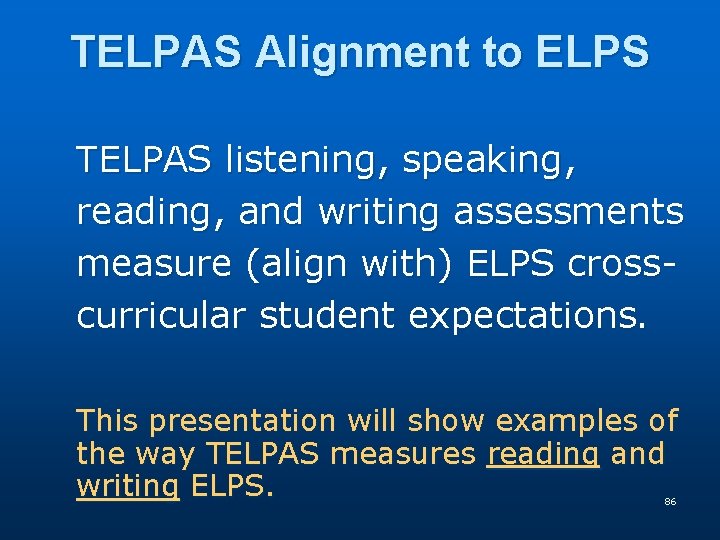 TELPAS Alignment to ELPS

TELPAS listening, speaking, reading, and writing assessments measure (align with) ELPS cross-curricular student expectations.

This presentation will show examples of the way TELPAS measures reading and writing ELPS.

86